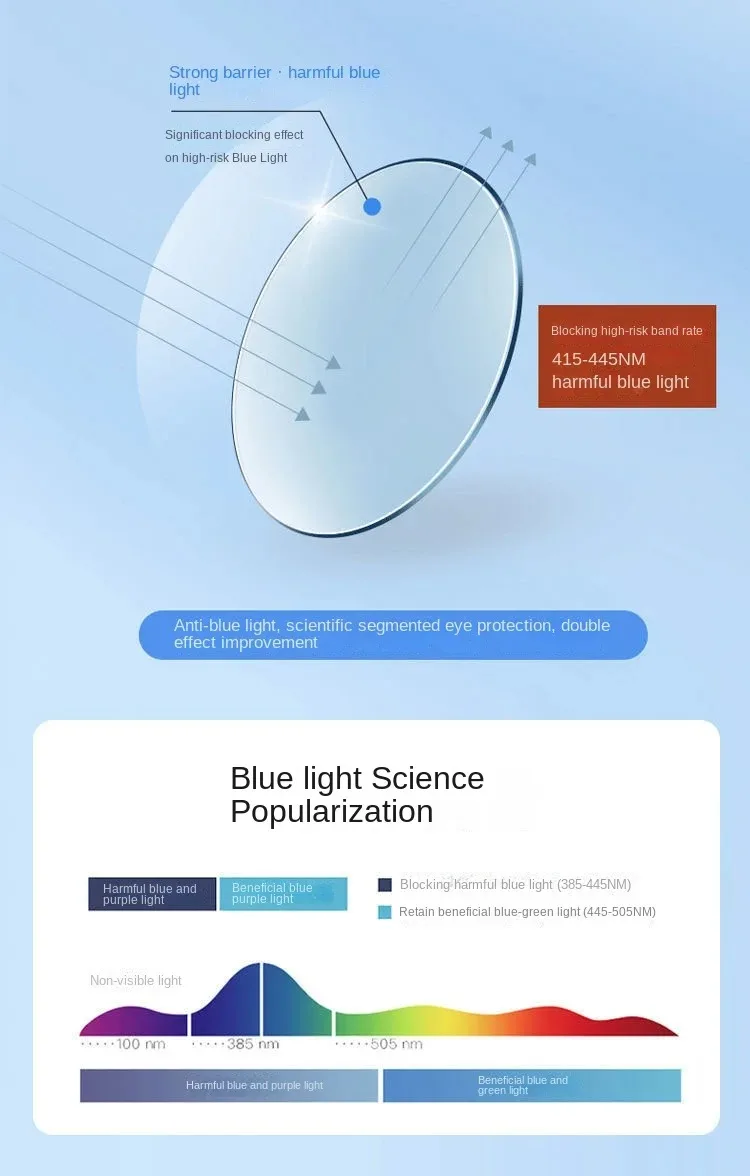 Strong barrier · harmful blue light

Significant blocking effect on high-risk Blue Light

Blocking high-risk band rate
415-445NM harmful blue light

Anti-blue light, scientific segmented eye protection, double effect improvement

Blue light Science Popularization

Harmful blue and purple light

Beneficial blue purple light

Blocking harmful blue light (385-445NM)

Retain beneficial blue-green light (445-505NM)

Non-visible light

·····100 nm

·····385 nm

·····505 nm

Harmful blue and purple light

Beneficial blue and green light